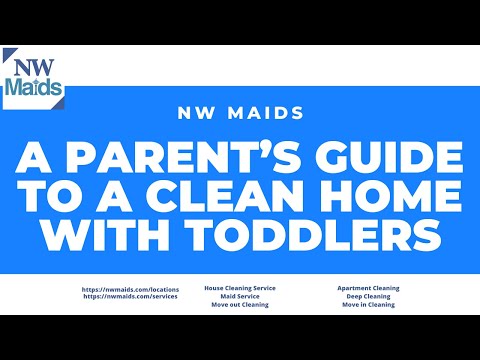 NW Maids

NW MAIDS

A PARENT'S GUIDE TO A CLEAN HOME WITH TODDLERS

https://nwmaids.com/locations
https://nwmaids.com/services

House Cleaning Service
Maid Service
Move out Cleaning

Apartment Cleaning
Deep Cleaning
Move in Cleaning